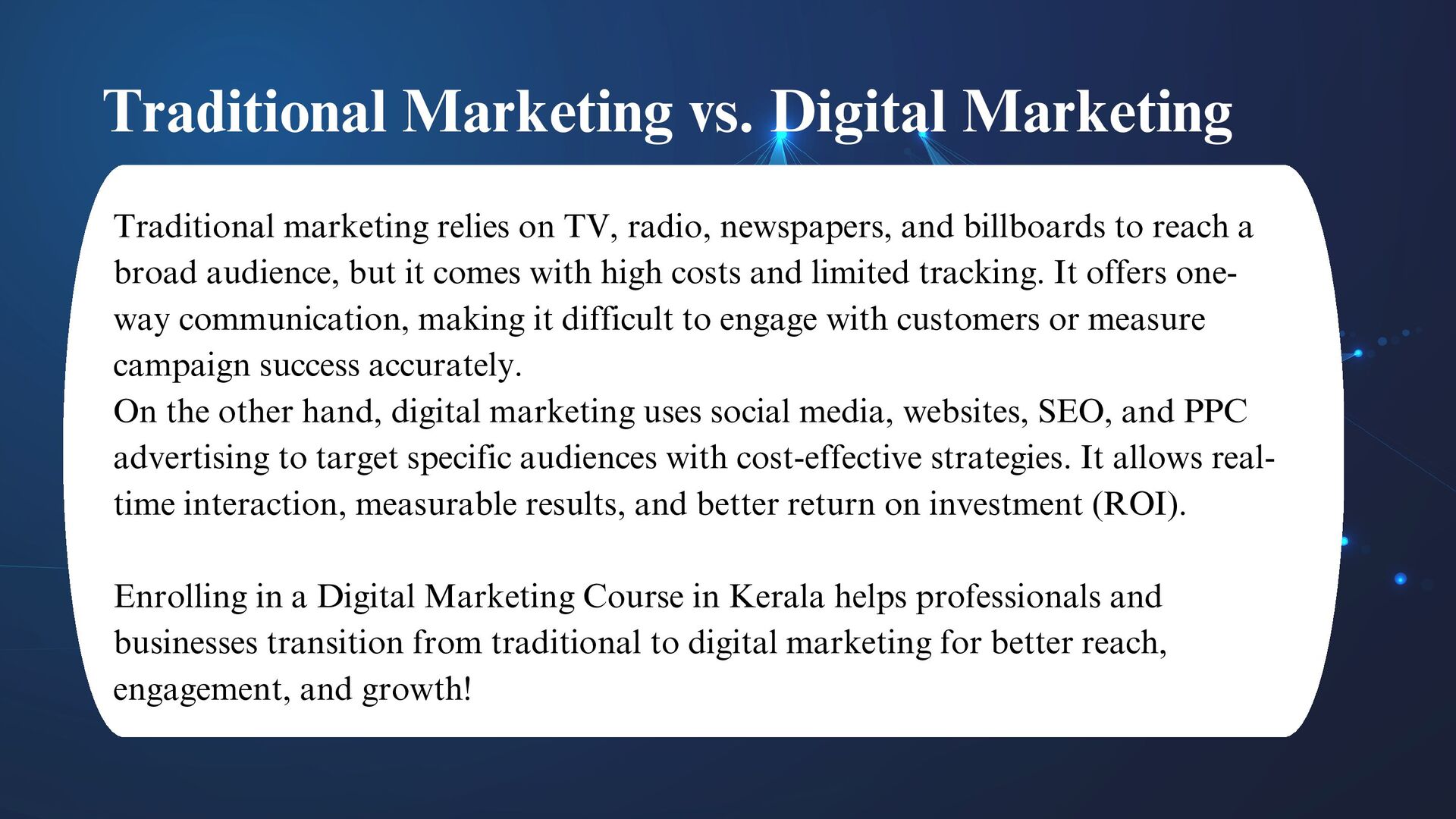 Traditional Marketing vs. Digital Marketing

Traditional marketing relies on TV, radio, newspapers, and billboards to reach a broad audience, but it comes with high costs and limited tracking. It offers one-way communication, making it difficult to engage with customers or measure campaign success accurately.
On the other hand, digital marketing uses social media, websites, SEO, and PPC advertising to target specific audiences with cost-effective strategies. It allows real-time interaction, measurable results, and better return on investment (ROI).

Enrolling in a Digital Marketing Course in Kerala helps professionals and businesses transition from traditional to digital marketing for better reach, engagement, and growth!